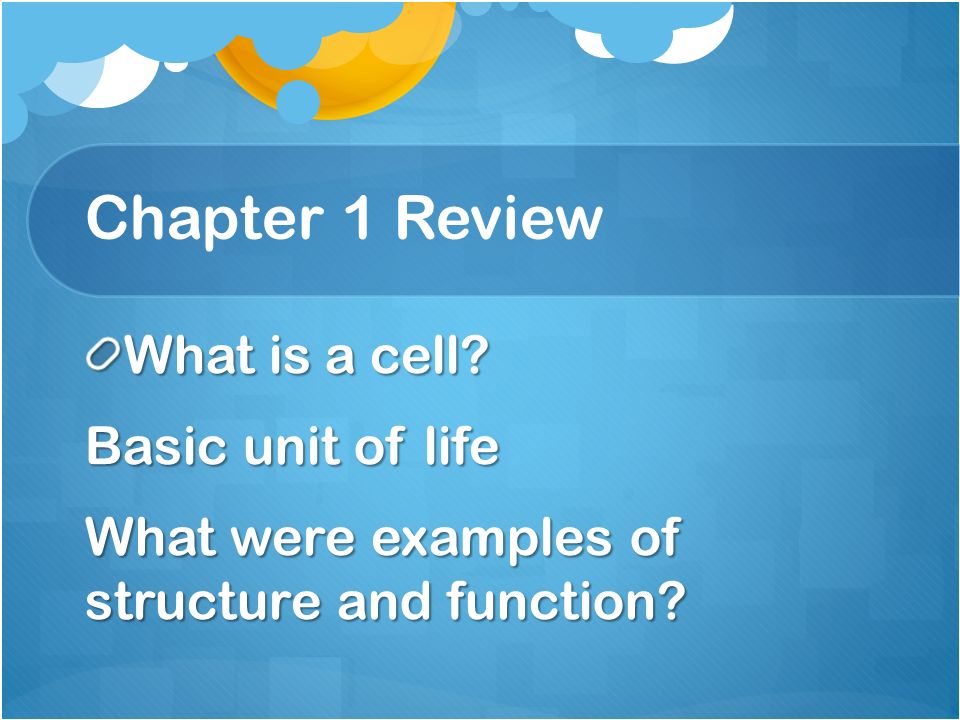 Chapter 1 Review

What is a cell?

Basic unit of life

What were examples of structure and function?